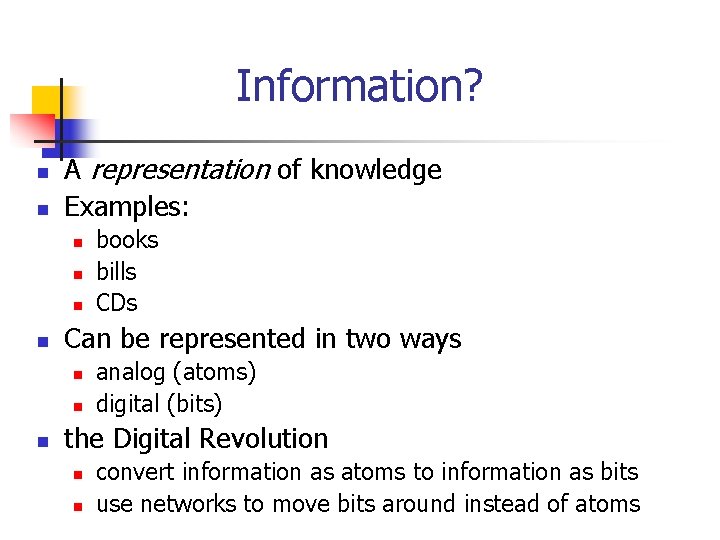 Information?

• A representation of knowledge
• Examples:
• books
• bills
• CDs
• Can be represented in two ways
• analog (atoms)
• digital (bits)
• the Digital Revolution
• convert information as atoms to information as bits
• use networks to move bits around instead of atoms